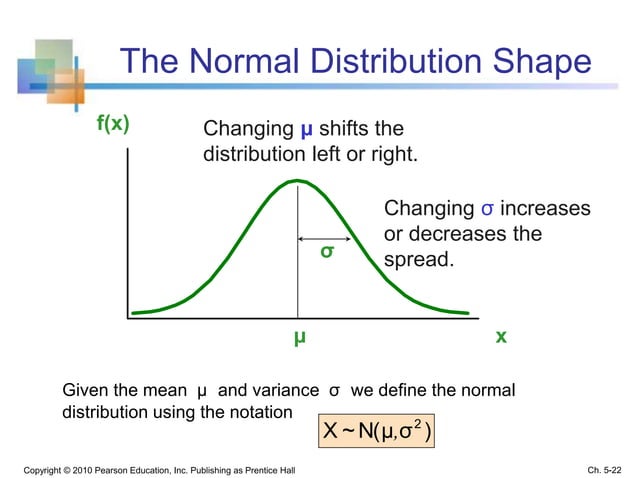 The Normal Distribution Shape

f(x)

Changing μ shifts the distribution left or right.

Changing σ increases or decreases the spread.

σ

μ

x

Given the mean μ and variance σ we define the normal distribution using the notation

$X \sim N(\mu, \sigma^2)$

Copyright © 2010 Pearson Education, Inc. Publishing as Prentice Hall

Ch. 5-22